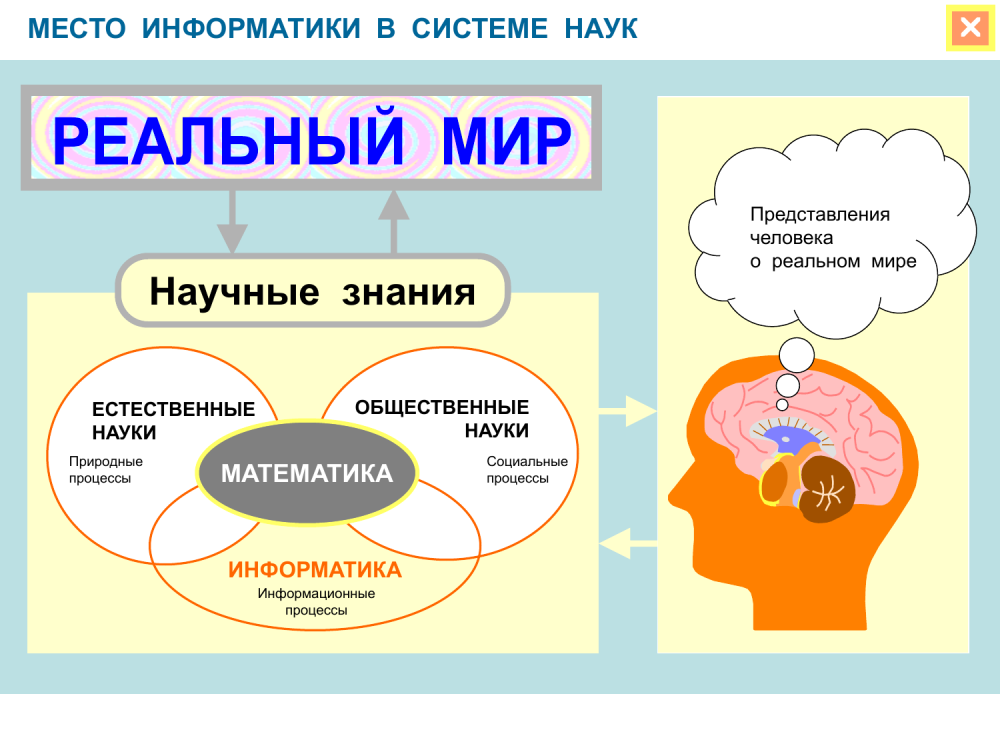 МЕСТО ИНФОРМАТИКИ В СИСТЕМЕ НАУК

РЕАЛЬНЫЙ МИР

Научные знания

ЕСТЕСТВЕННЫЕ НАУКИ

Природные процессы

ОБЩЕСТВЕННЫЕ НАУКИ

Социальные процессы

МАТЕМАТИКА

ИНФОРМАТИКА

Информационные процессы

Представления человека о реальном мире